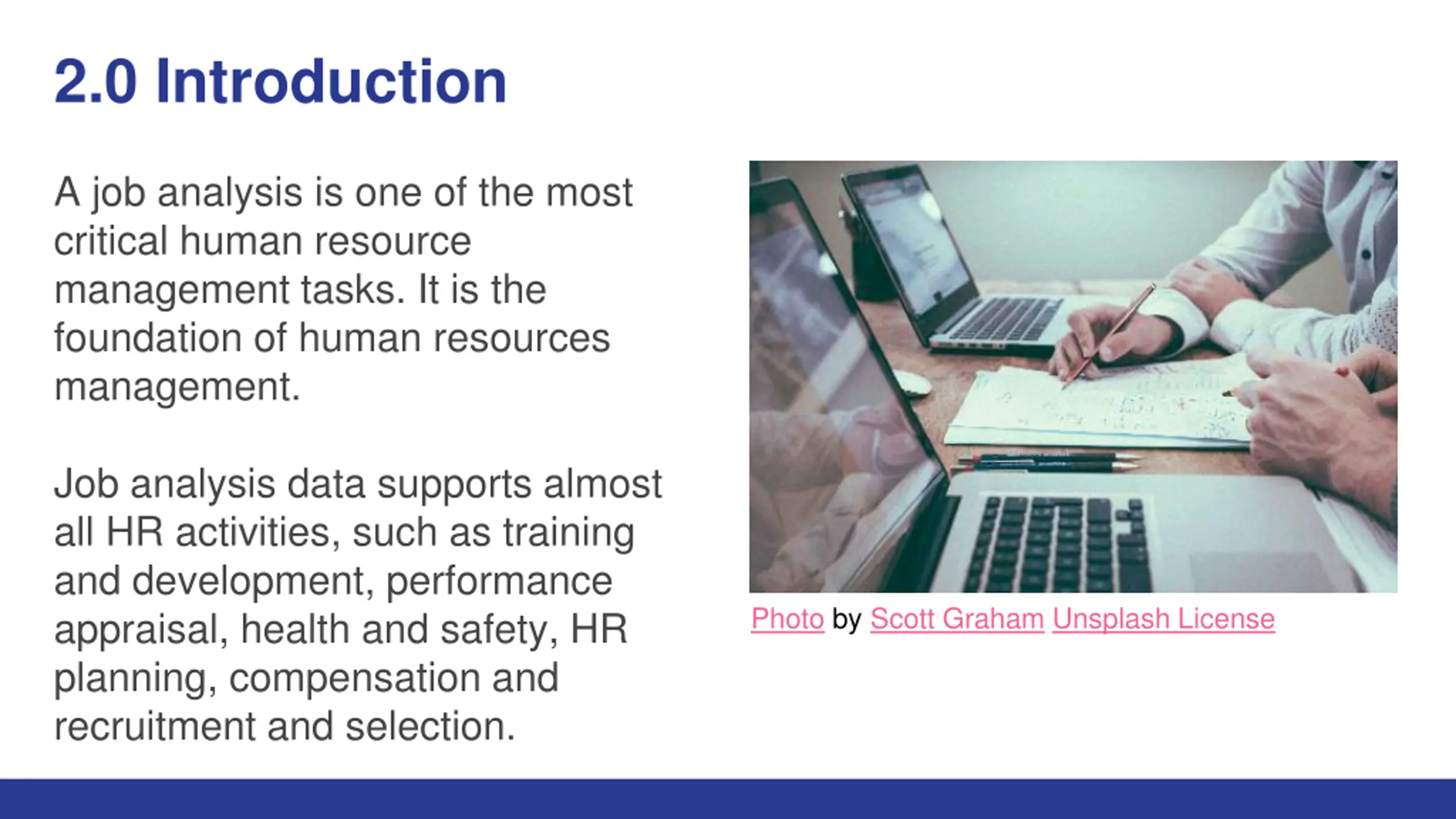 2.0 Introduction

A job analysis is one of the most critical human resource management tasks. It is the foundation of human resources management.

Job analysis data supports almost all HR activities, such as training and development, performance appraisal, health and safety, HR planning, compensation and recruitment and selection.

Photo by Scott Graham Unsplash License